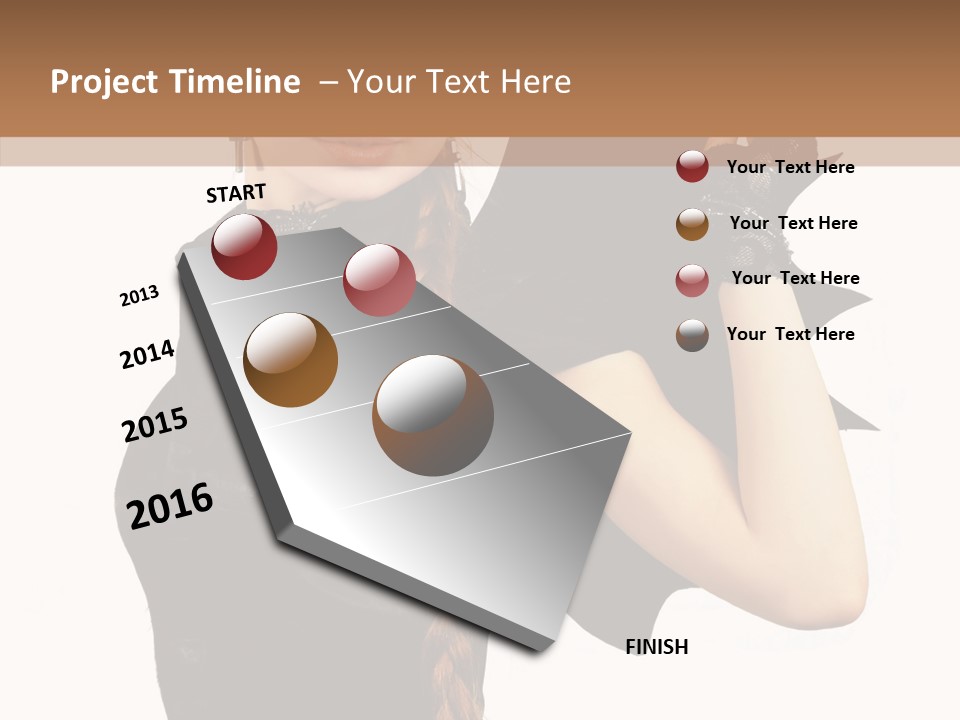 Project Timeline – Your Text Here

START

2013

2014

2015

2016

FINISH

Your Text Here

Your Text Here

Your Text Here

Your Text Here